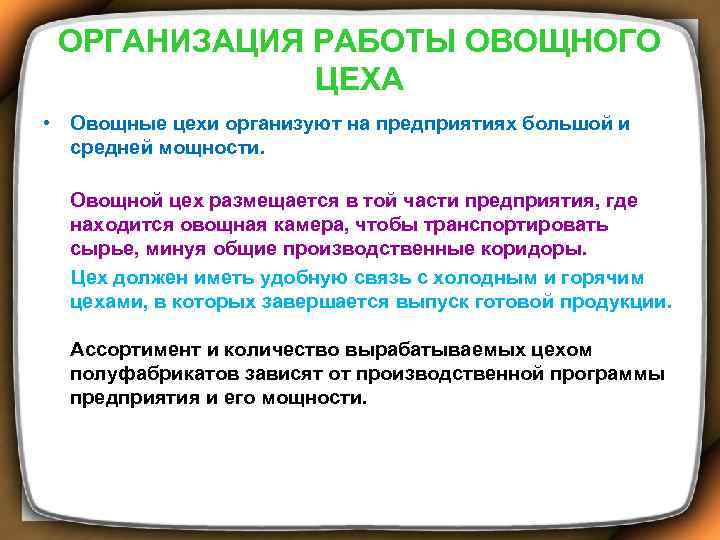 ОРГАНИЗАЦИЯ РАБОТЫ ОВОЩНОГО ЦЕХА

• Овощные цехи организуют на предприятиях большой и средней мощности.

Овощной цех размещается в той части предприятия, где находится овощная камера, чтобы транспортировать сырье, минуя общие производственные коридоры.

Цех должен иметь удобную связь с холодным и горячим цехами, в которых завершается выпуск готовой продукции.

Ассортимент и количество вырабатываемых цехом полуфабрикатов зависят от производственной программы предприятия и его мощности.